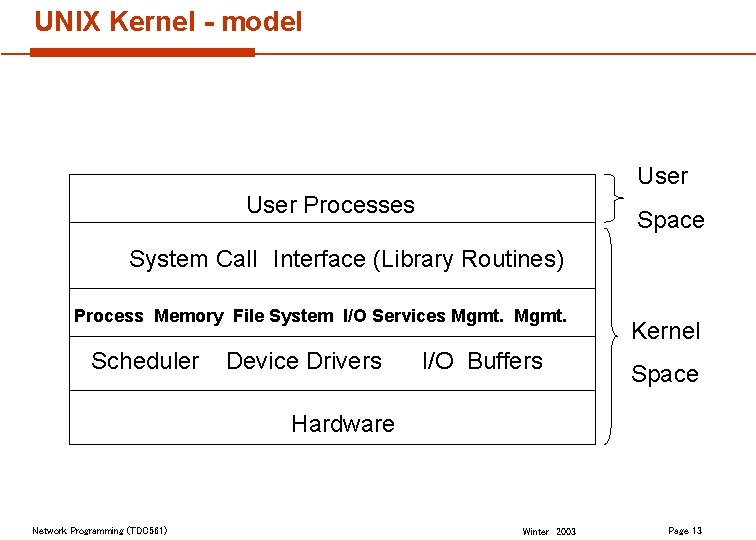 UNIX Kernel - model

User Processes

System Call Interface (Library Routines)

Process Memory File System I/O Services Mgmt. Mgmt.

Scheduler Device Drivers I/O Buffers

Hardware

User Space

Kernel Space

Network Programming (TDC561) Winter 2003 Page 13